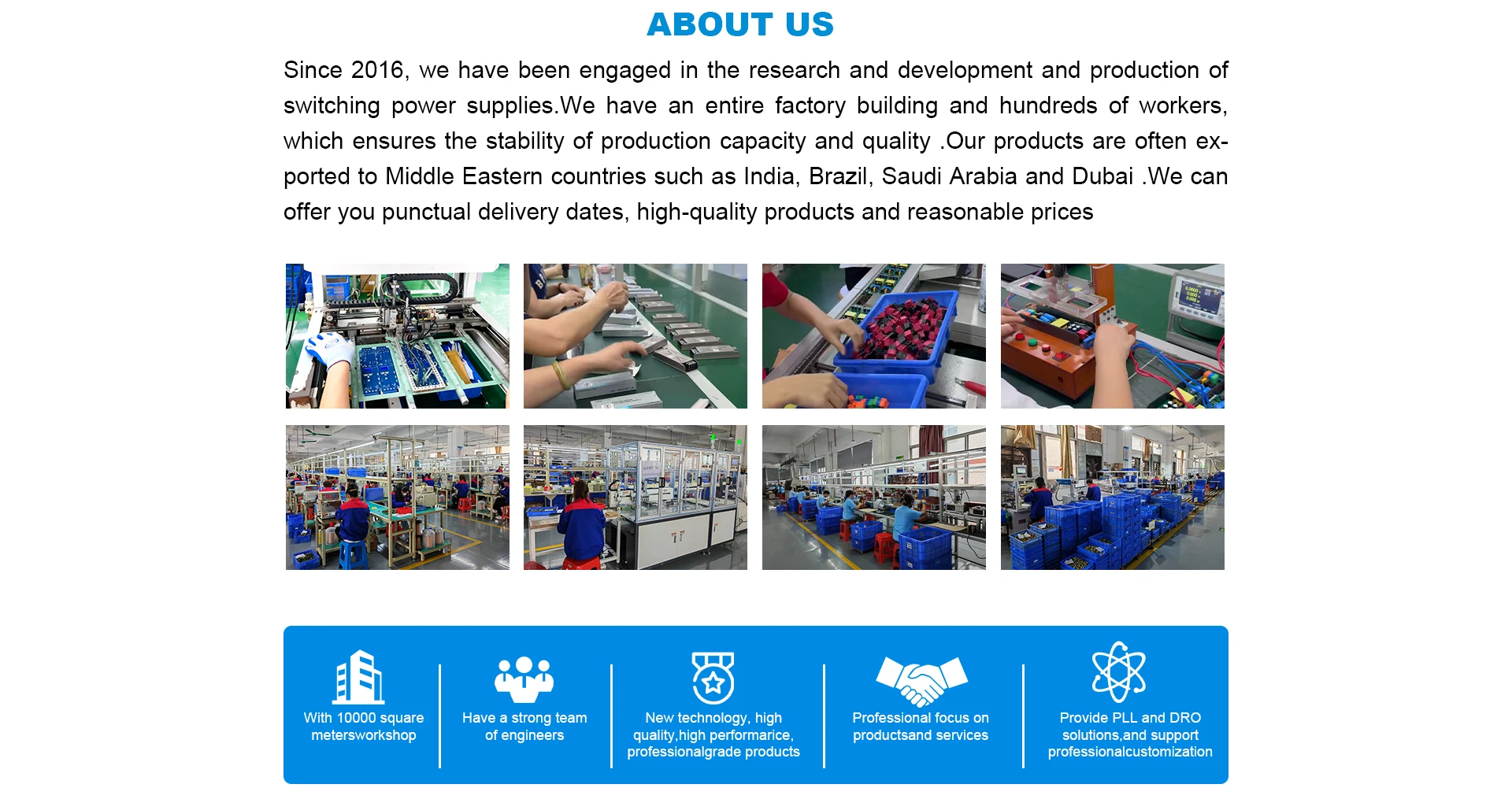 ABOUT US

Since 2016, we have been engaged in the research and development and production of switching power supplies.We have an entire factory building and hundreds of workers, which ensures the stability of production capacity and quality .Our products are often exported to Middle Eastern countries such as India, Brazil, Saudi Arabia and Dubai .We can offer you punctual delivery dates, high-quality products and reasonable prices

With 10000 square metersworkshop

Have a strong team of engineers

New technology, high quality,high performarice, professionalgrade products

Professional focus on productsand services

Provide PLL and DRO solutions,and support professionalcustomization